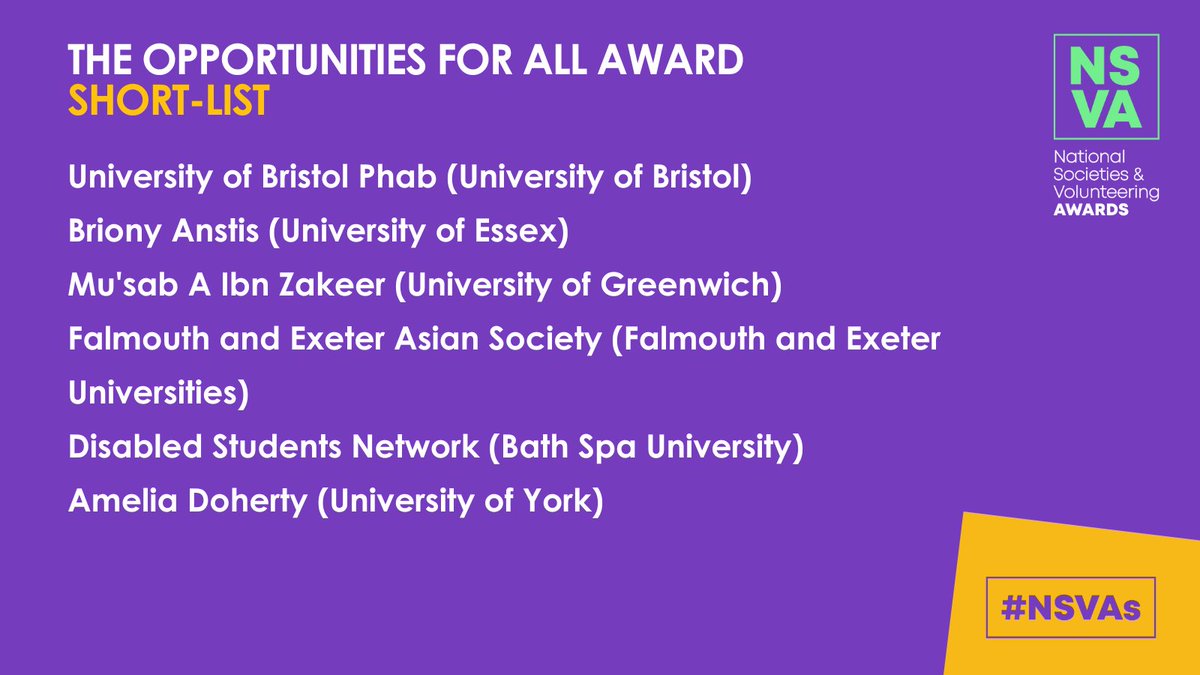 THE OPPORTUNITIES FOR ALL AWARD
SHORT-LIST

NS
VA
National Societies & Volunteering
AWARDS

University of Bristol Phab (University of Bristol)

Briony Anstis (University of Essex)

Mu'sab A Ibn Zakeer (University of Greenwich)

Falmouth and Exeter Asian Society (Falmouth and Exeter Universities)

Disabled Students Network (Bath Spa University)

Amelia Doherty (University of York)

#NSVAs